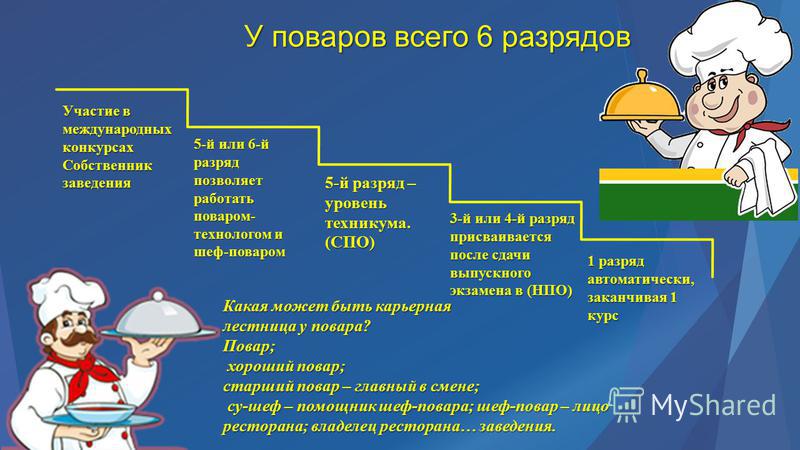 У поваров всего 6 разрядов

Участие в международных конкурсах Собственник заведения

5-й или 6-й разряд позволяет работать поваром-технологом и шеф-поваром

5-й разряд – уровень техникума. (СПО)

3-й или 4-й разряд присваивается после сдачи выпускного экзамена в (НПО)

1 разряд автоматически, заканчивая 1 курс

Какая может быть карьерная лестница у повара?
Повар;
хороший повар;
старший повар – главный в смене;
су-шеф – помощник шеф-повара; шеф-повар – лицо ресторана; владелец ресторана… заведения.

MyShared